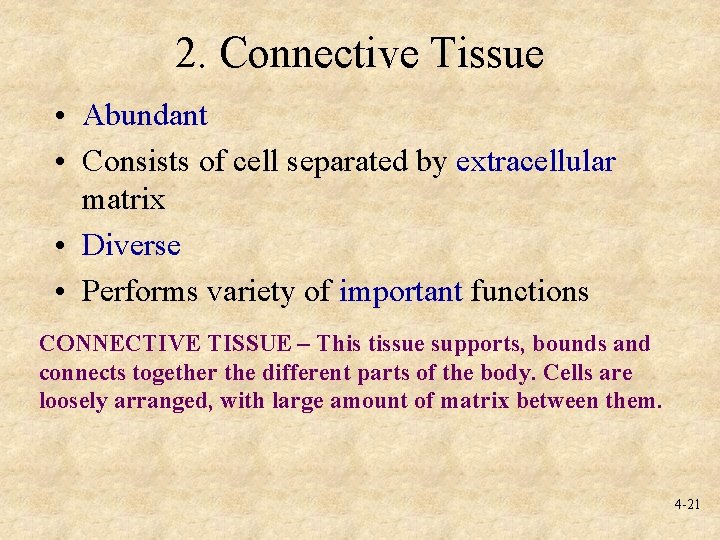 2. Connective Tissue

• Abundant
• Consists of cell separated by extracellular matrix
• Diverse
• Performs variety of important functions

CONNECTIVE TISSUE – This tissue supports, bounds and connects together the different parts of the body. Cells are loosely arranged, with large amount of matrix between them.

4-21